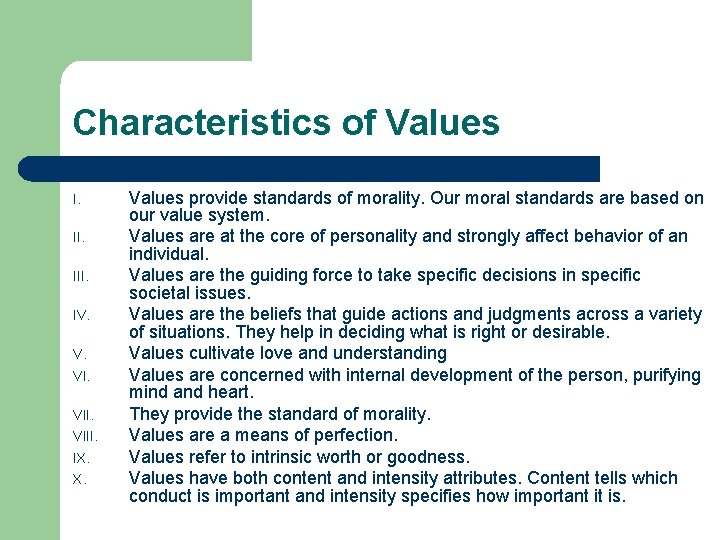 Characteristics of Values

I. Values provide standards of morality. Our moral standards are based on our value system.
II. Values are at the core of personality and strongly affect behavior of an individual.
III. Values are the guiding force to take specific decisions in specific societal issues.
IV. Values are the beliefs that guide actions and judgments across a variety of situations. They help in deciding what is right or desirable.
V. Values cultivate love and understanding
VI. Values are concerned with internal development of the person, purifying mind and heart.
VII. They provide the standard of morality.
VIII. Values are a means of perfection.
IX. Values refer to intrinsic worth or goodness.
X. Values have both content and intensity attributes. Content tells which conduct is important and intensity specifies how important it is.